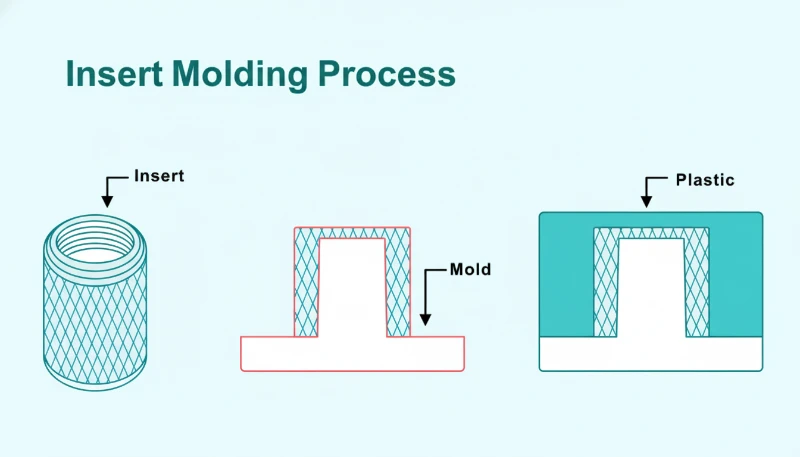 Insert Molding Process

Insert

Mold

Plastic